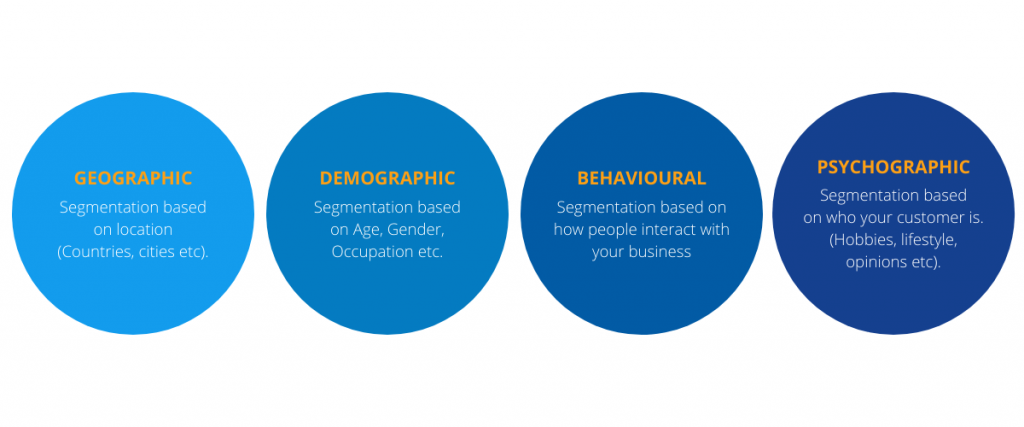 GEOGRAPHIC
Segmentation based on location (Countries, cities etc).

DEMOGRAPHIC
Segmentation based on Age, Gender, Occupation etc.

BEHAVIOURAL
Segmentation based on how people interact with your business

PSYCHOGRAPHIC
Segmentation based on who your customer is. (Hobbies, lifestyle, opinions etc).